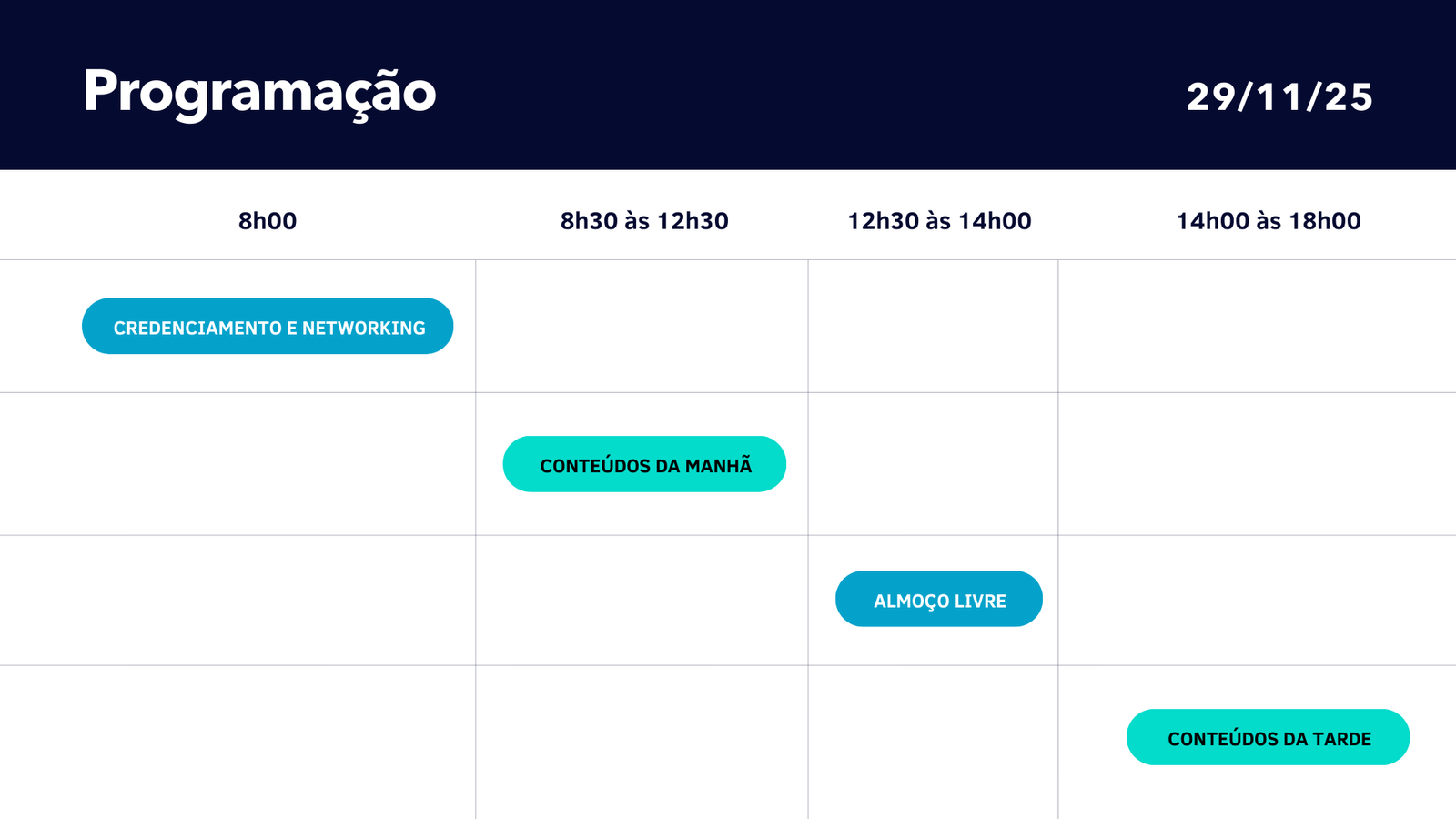 Programação

29/11/25

| 8h00 | 8h30 às 12h30 | 12h30 às 14h00 | 14h00 às 18h00 |
|---|---|---|---|
| CREDENCIAMENTO E NETWORKING | | | |
| | CONTEÚDOS DA MANHÃ | | |
| | | ALMOÇO LIVRE | |
| | | | CONTEÚDOS DA TARDE |